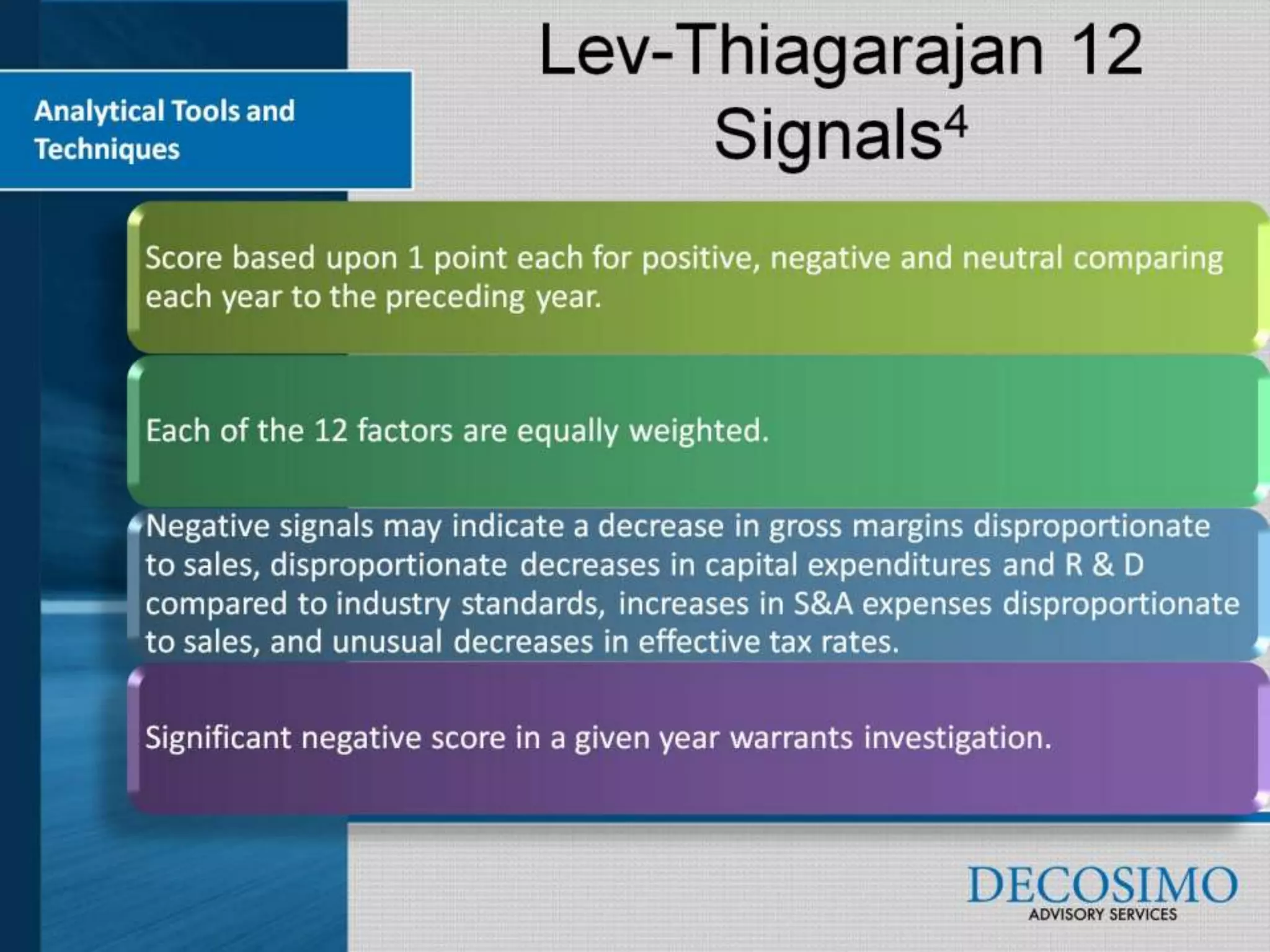 Analytical Tools and Techniques

Lev-Thiagarajan 12 Signals$^4$

Score based upon 1 point each for positive, negative and neutral comparing each year to the preceding year.

Each of the 12 factors are equally weighted.

Negative signals may indicate a decrease in gross margins disproportionate to sales, disproportionate decreases in capital expenditures and R & D compared to industry standards, increases in S&A expenses disproportionate to sales, and unusual decreases in effective tax rates.

Significant negative score in a given year warrants investigation.

DECOSIMO
ADVISORY SERVICES